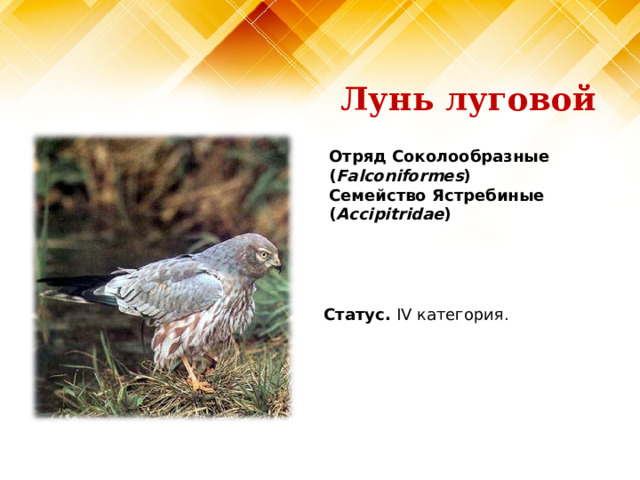 Лунь луговой

Отряд Соколообразные (Falconiformes)
Семейство Ястребиные (Accipitridae)

Статус. IV категория.